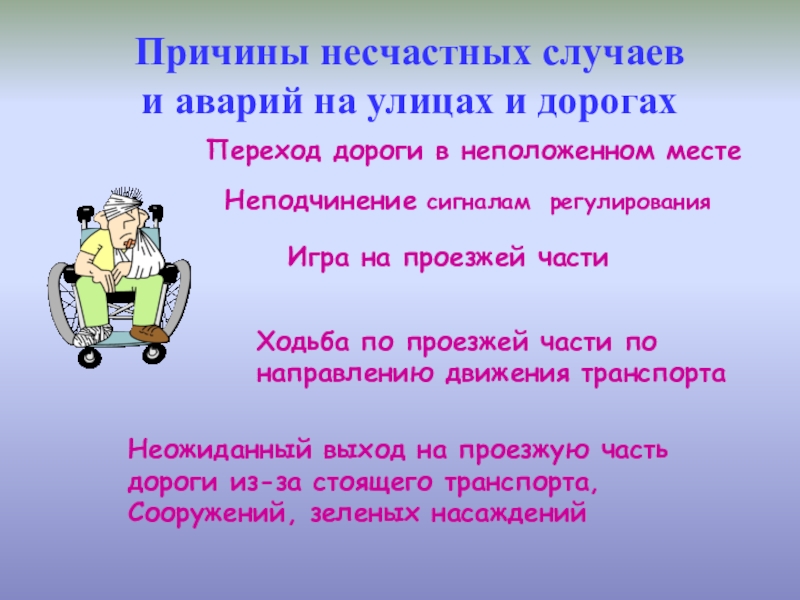 Причины несчастных случаев и аварий на улицах и дорогах

Переход дороги в неположенном месте

Неподчинение сигналам регулирования

Игра на проезжей части

Ходьба по проезжей части по направлению движения транспорта

Неожиданный выход на проезжую часть дороги из-за стоящего транспорта, Сооружений, зеленых насаждений